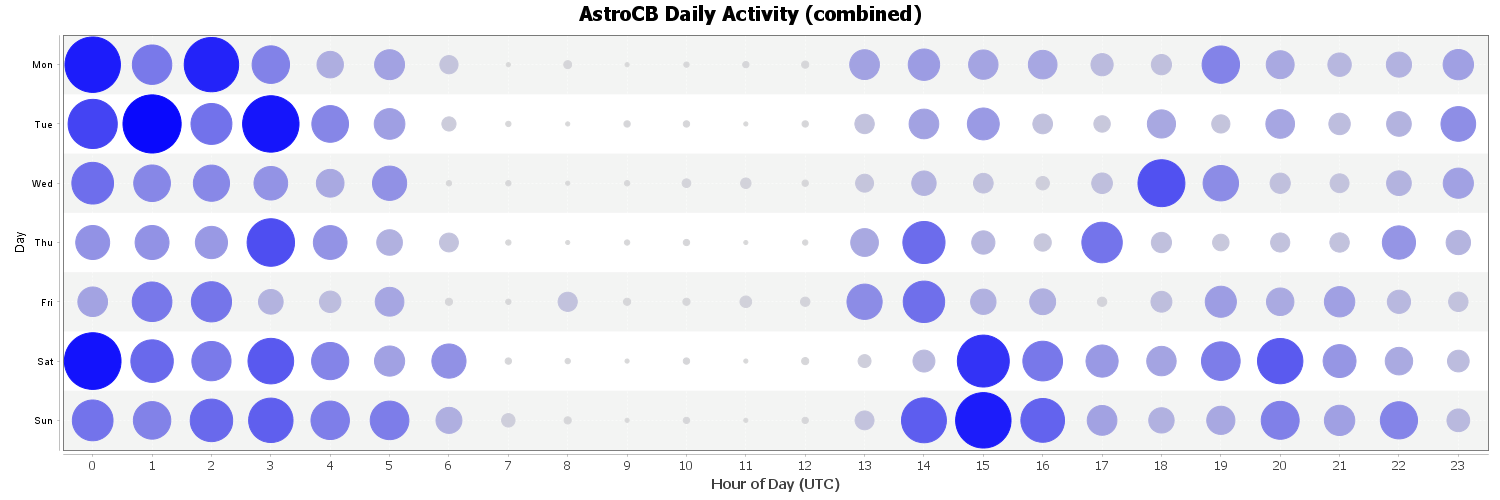 AstroCB Daily Activity (combined)

Day

Mon
Tue
Wed
Thu
Fri
Sat
Sun

0 1 2 3 4 5 6 7 8 9 10 11 12 13 14 15 16 17 18 19 20 21 22 23

Hour of Day (UTC)